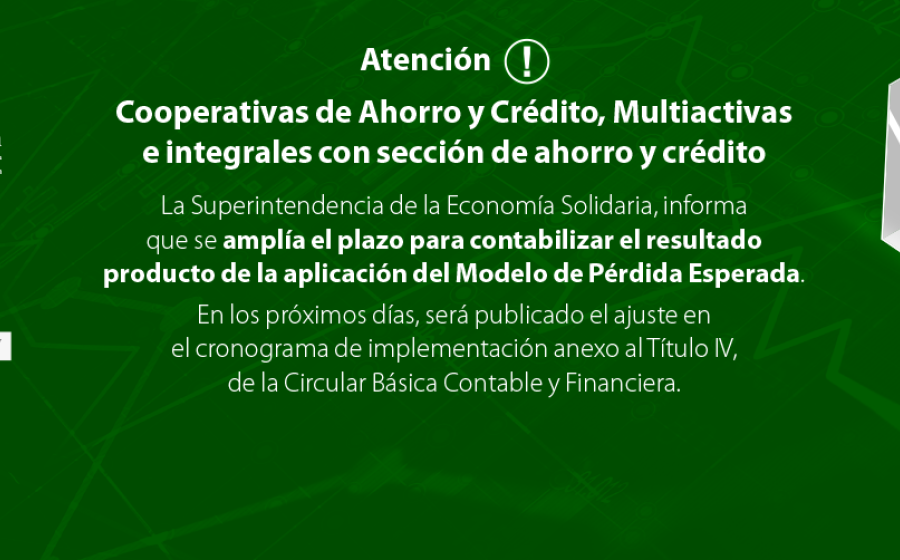 Atención !

Cooperativas de Ahorro y Crédito, Multiactivas e integrales con sección de ahorro y crédito

La Superintendencia de la Economía Solidaria, informa que se amplía el plazo para contabilizar el resultado producto de la aplicación del Modelo de Pérdida Esperada.

En los próximos días, será publicado el ajuste en el cronograma de implementación anexo al Título IV, de la Circular Básica Contable y Financiera.